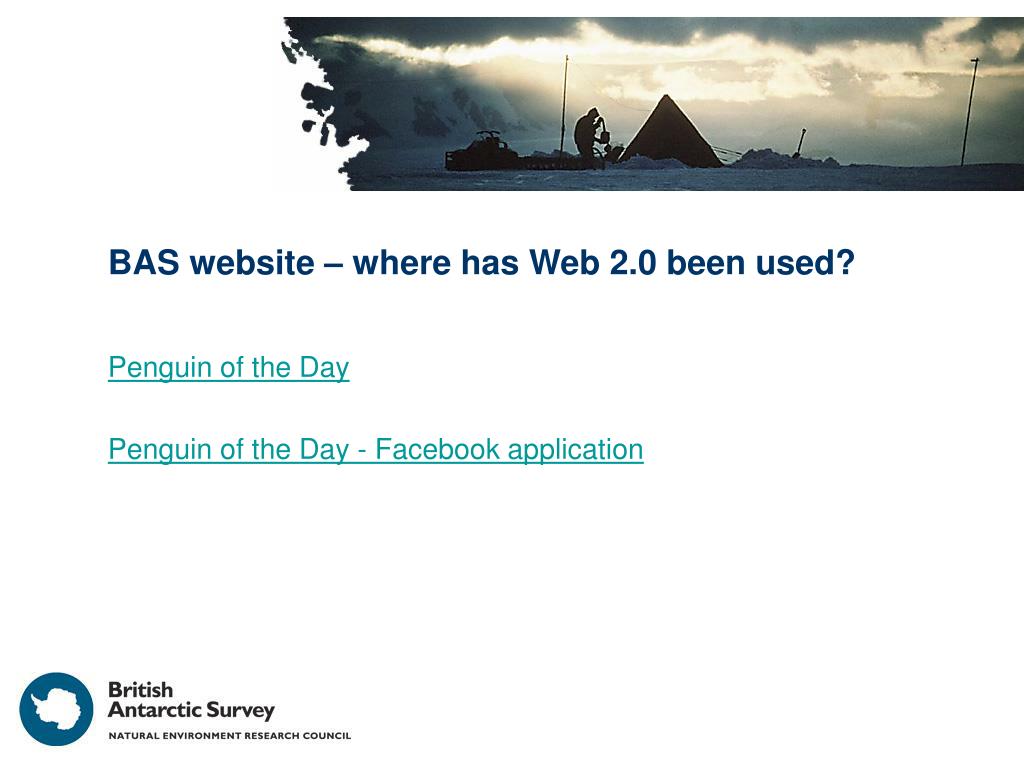 BAS website – where has Web 2.0 been used?

Penguin of the Day

Penguin of the Day - Facebook application

British
Antarctic Survey
NATURAL ENVIRONMENT RESEARCH COUNCIL